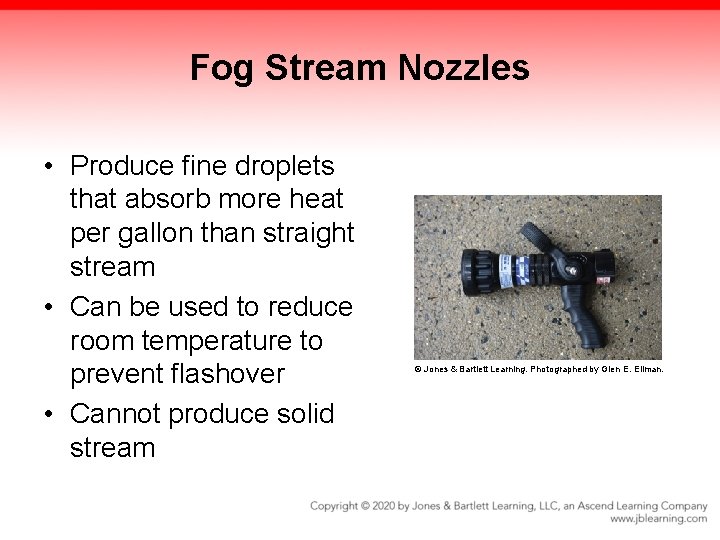 Fog Stream Nozzles

• Produce fine droplets that absorb more heat per gallon than straight stream
• Can be used to reduce room temperature to prevent flashover
• Cannot produce solid stream

© Jones & Bartlett Learning. Photographed by Glen E. Ellman.

Copyright © 2020 by Jones & Bartlett Learning, LLC, an Ascend Learning Company
www.jblearning.com